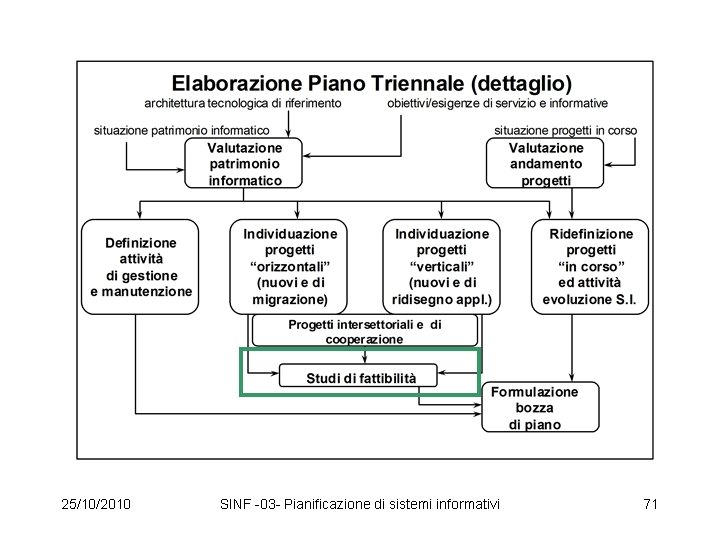 Elaborazione Piano Triennale (dettaglio)

architettura tecnologica di riferimento

obiettivi/esigenze di servizio e informative

situazione patrimonio informatico

situazione progetti in corso

Valutazione patrimonio informatico

Valutazione andamento progetti

Definizione attività di gestione e manutenzione

Individuazione progetti "orizzontali" (nuovi e di migrazione)

Individuazione progetti "verticali" (nuovi e di ridisegno appl.)

Ridefinizione progetti "in corso" ed attività evoluzione S.I.

Progetti intersettoriali e di cooperazione

Studi di fattibilità

Formulazione bozza di piano

25/10/2010

SINF -03- Pianificazione di sistemi informativi

71